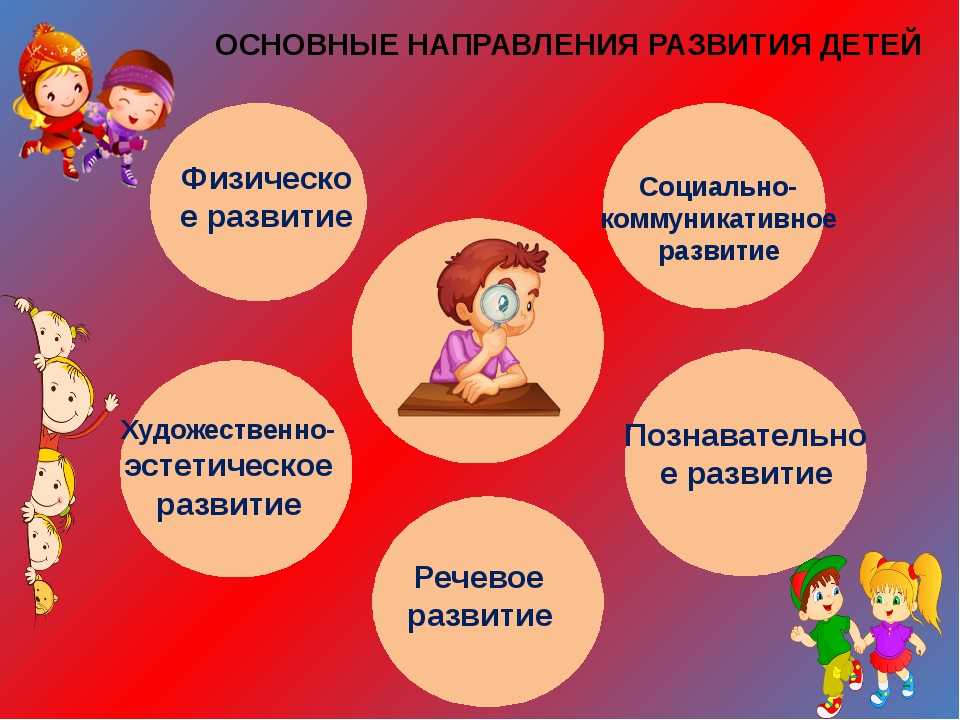 ОСНОВНЫЕ НАПРАВЛЕНИЯ РАЗВИТИЯ ДЕТЕЙ

Физическое развитие

Социально-коммуникативное развитие

Художественно-эстетическое развитие

Познавательное развитие

Речевое развитие